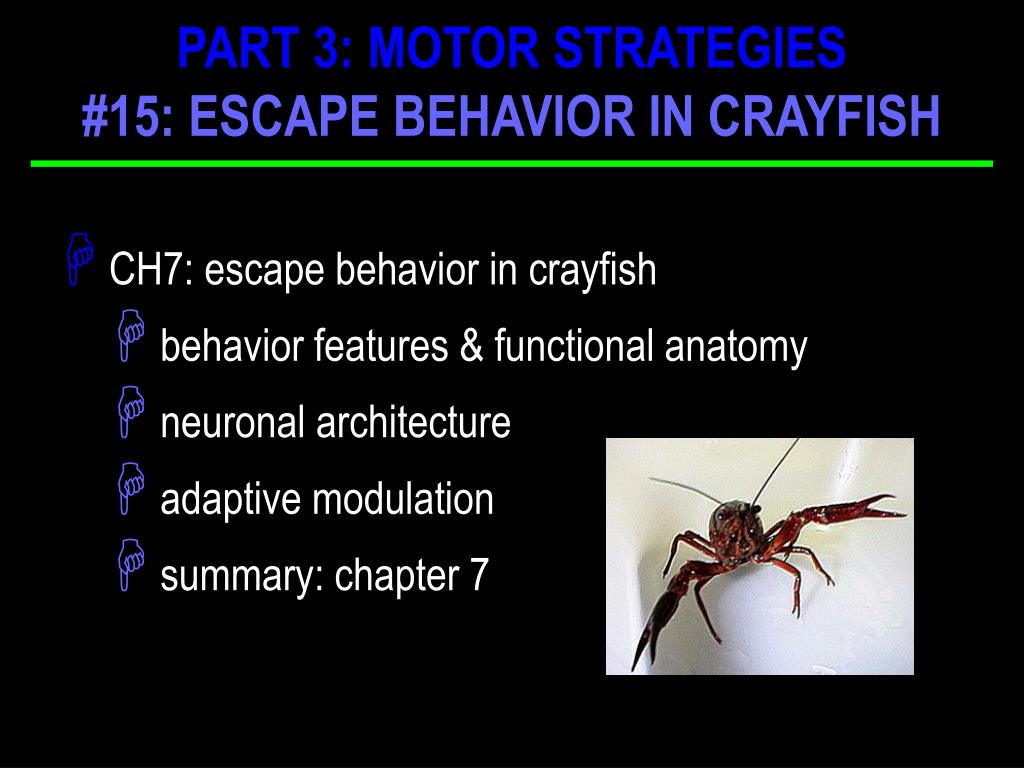 PART 3: MOTOR STRATEGIES
#15: ESCAPE BEHAVIOR IN CRAYFISH

CH7: escape behavior in crayfish

behavior features & functional anatomy

neuronal architecture

adaptive modulation

summary: chapter 7